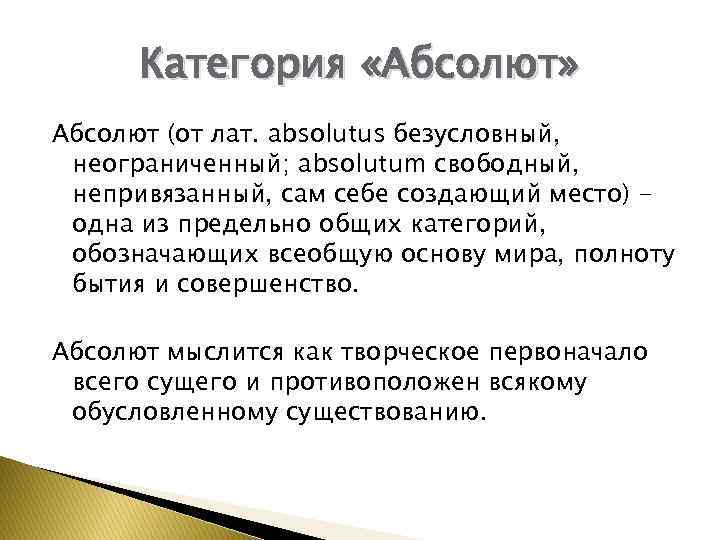 Категория «Абсолют»

Абсолют (от лат. absolutus безусловный, неограниченный; absolutum свободный, непривязанный, сам себе создающий место) – одна из предельно общих категорий, обозначающих всеобщую основу мира, полноту бытия и совершенство.

Абсолют мыслится как творческое первоначало всего сущего и противоположен всякому обусловленному существованию.